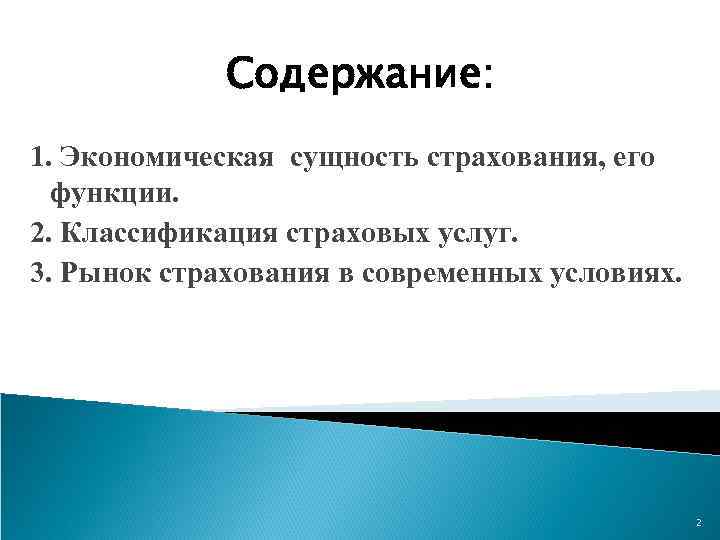 Содержание:

1. Экономическая  сущность страхования, его функции.
2. Классификация страховых услуг.
3. Рынок страхования в современных условиях.

2